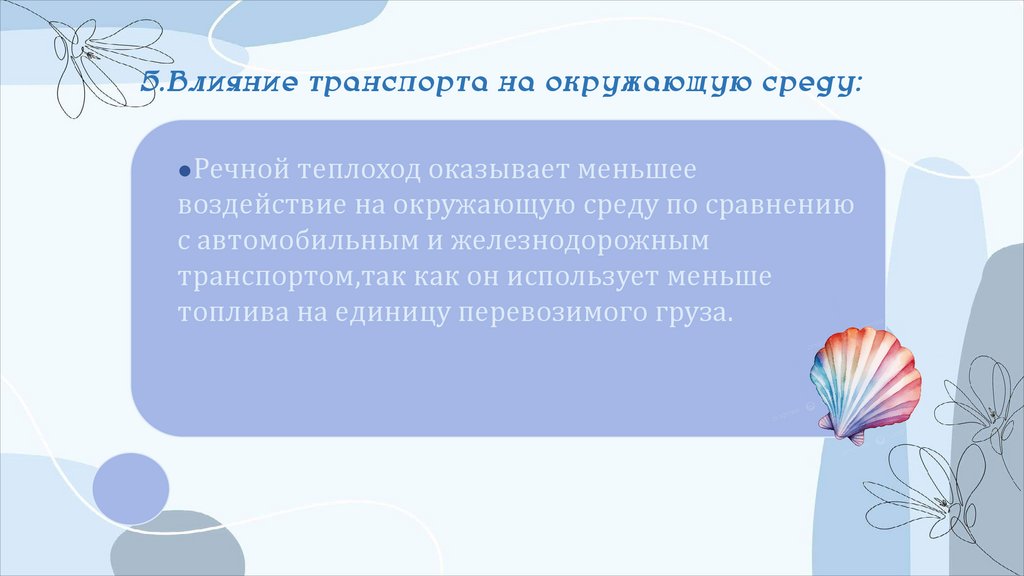 5.Влияние транспорта на окружающую среду:

●Речной теплоход оказывает меньшее воздействие на окружающую среду по сравнению с автомобильным и железнодорожным транспортом,так как он использует меньше топлива на единицу перевозимого груза.